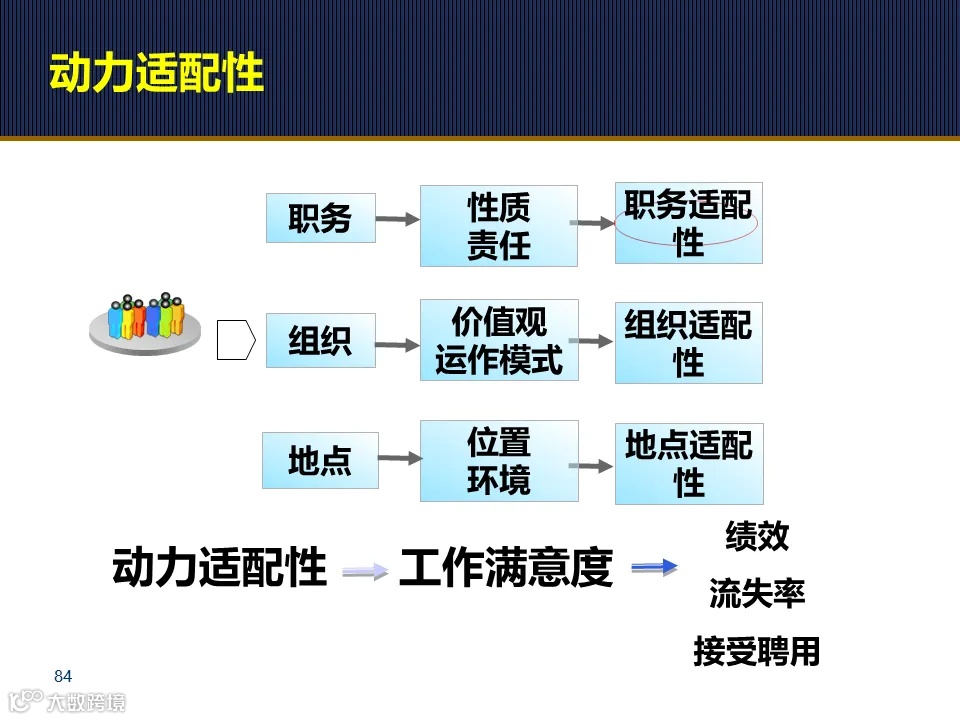 动力适配性

职务

性质
责任

职务适配性

组织

价值观
运作模式

组织适配性

地点

位置
环境

地点适配性

动力适配性

工作满意度

绩效

流失率

接受聘用

84

大数跨境